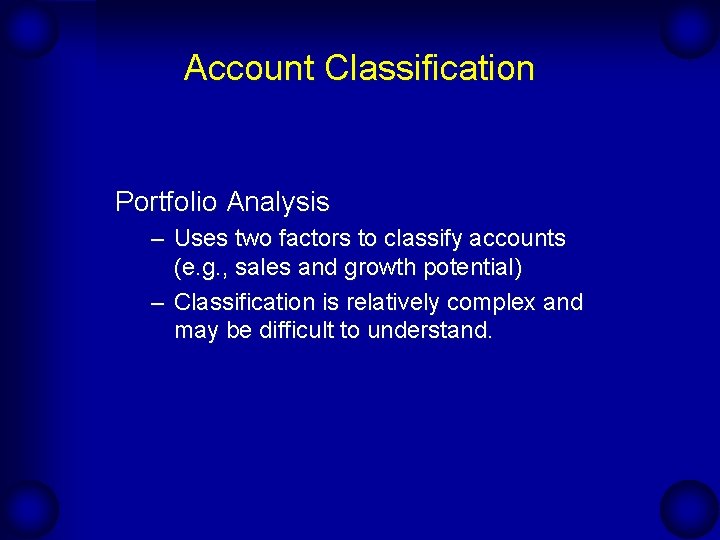 Account Classification

Portfolio Analysis

– Uses two factors to classify accounts (e.g., sales and growth potential)

– Classification is relatively complex and may be difficult to understand.